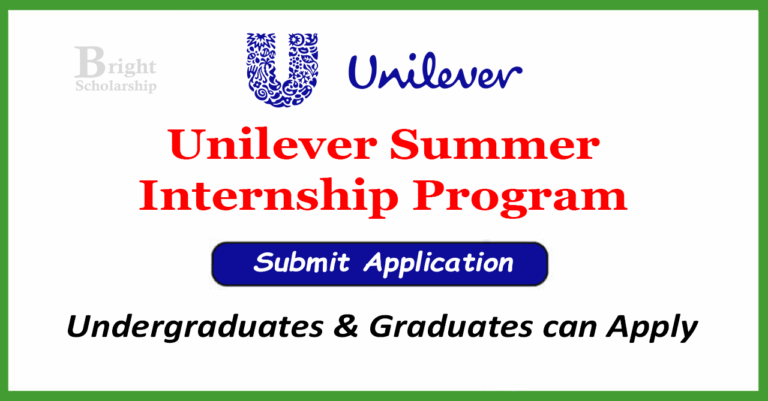 Bright
Scholarship

Unilever

Unilever Summer Internship Program

Submit Application

Undergraduates & Graduates can Apply